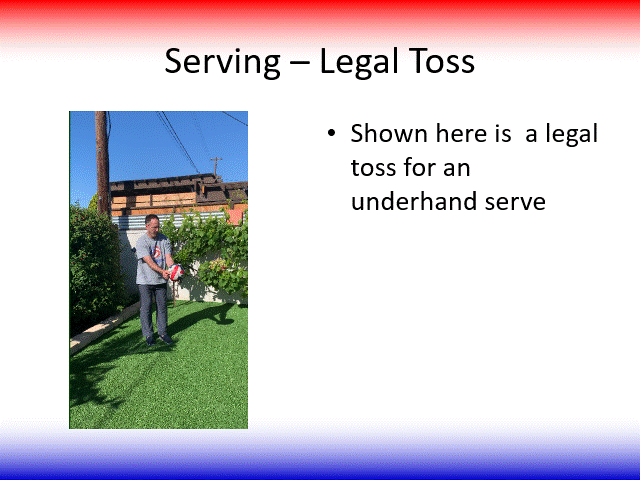 Serving – Legal Toss

• Shown here is  a legal toss for an underhand serve